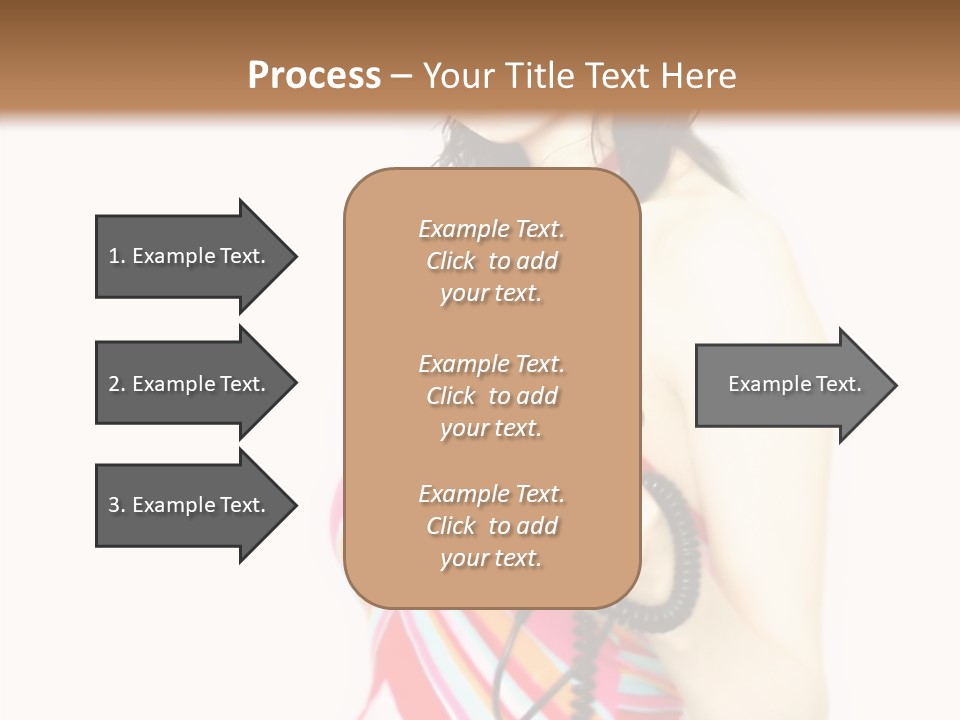 Process – Your Title Text Here

1. Example Text.

2. Example Text.

3. Example Text.

Example Text. Click to add your text.

Example Text. Click to add your text.

Example Text. Click to add your text.

Example Text.